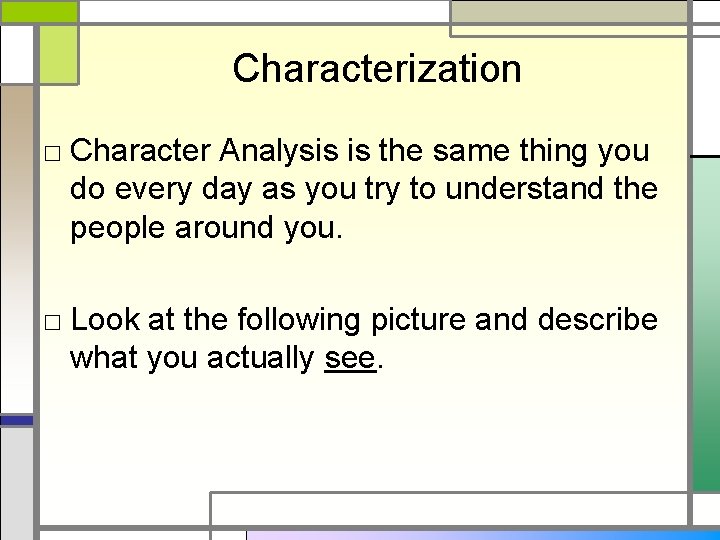 Characterization

□ Character Analysis is the same thing you do every day as you try to understand the people around you.

□ Look at the following picture and describe what you actually see.